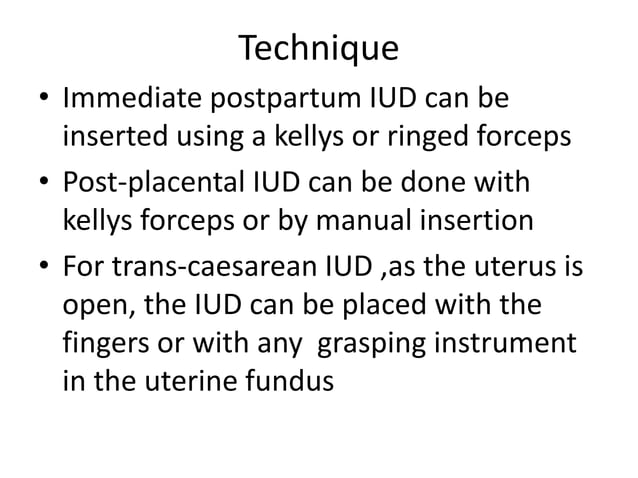 Technique

• Immediate postpartum IUD can be inserted using a kellys or ringed forceps
• Post-placental IUD can be done with kellys forceps or by manual insertion
• For trans-caesarean IUD ,as the uterus is open, the IUD can be placed with the fingers or with any grasping instrument in the uterine fundus